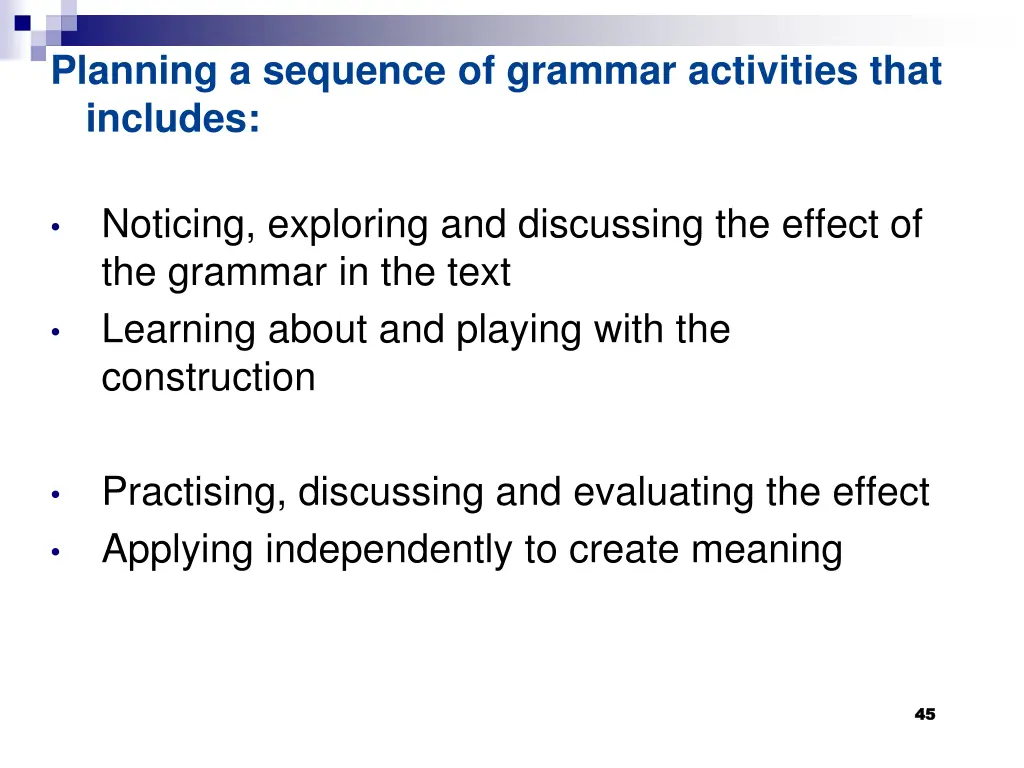 Planning a sequence of grammar activities that includes:

• Noticing, exploring and discussing the effect of the grammar in the text
• Learning about and playing with the construction

• Practising, discussing and evaluating the effect
• Applying independently to create meaning

45